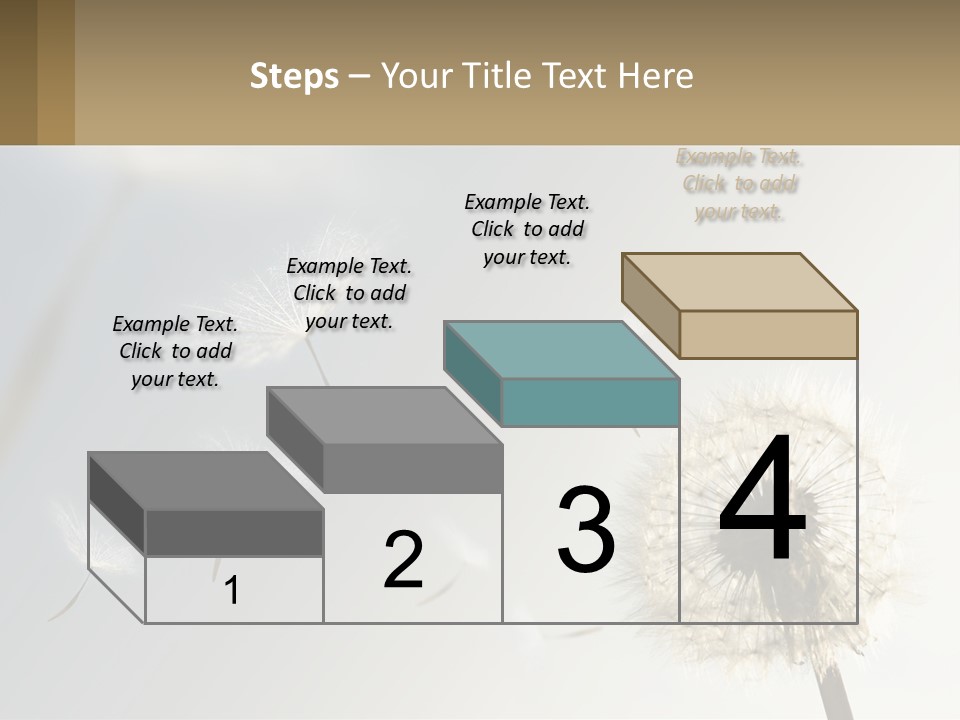 Steps – Your Title Text Here

Example Text. Click to add your text.

Example Text. Click to add your text.

Example Text. Click to add your text.

Example Text. Click to add your text.

1

2

3

4